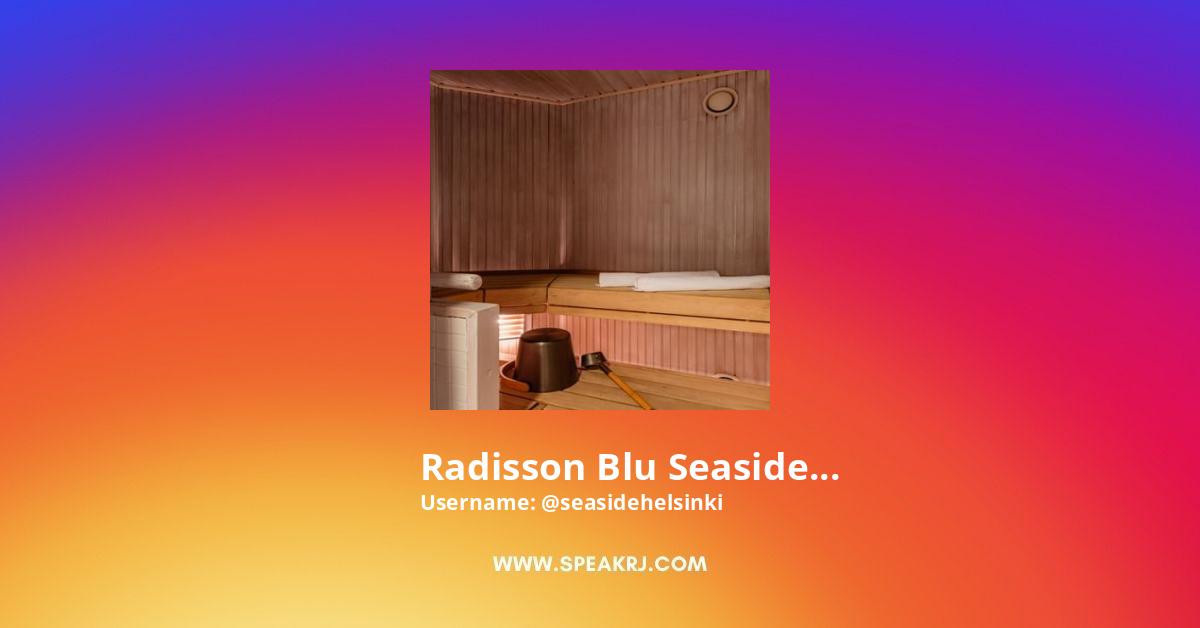 Radisson Blu Seaside...
Username: @seasidehelsinki

WWW.SPEAKRJ.COM